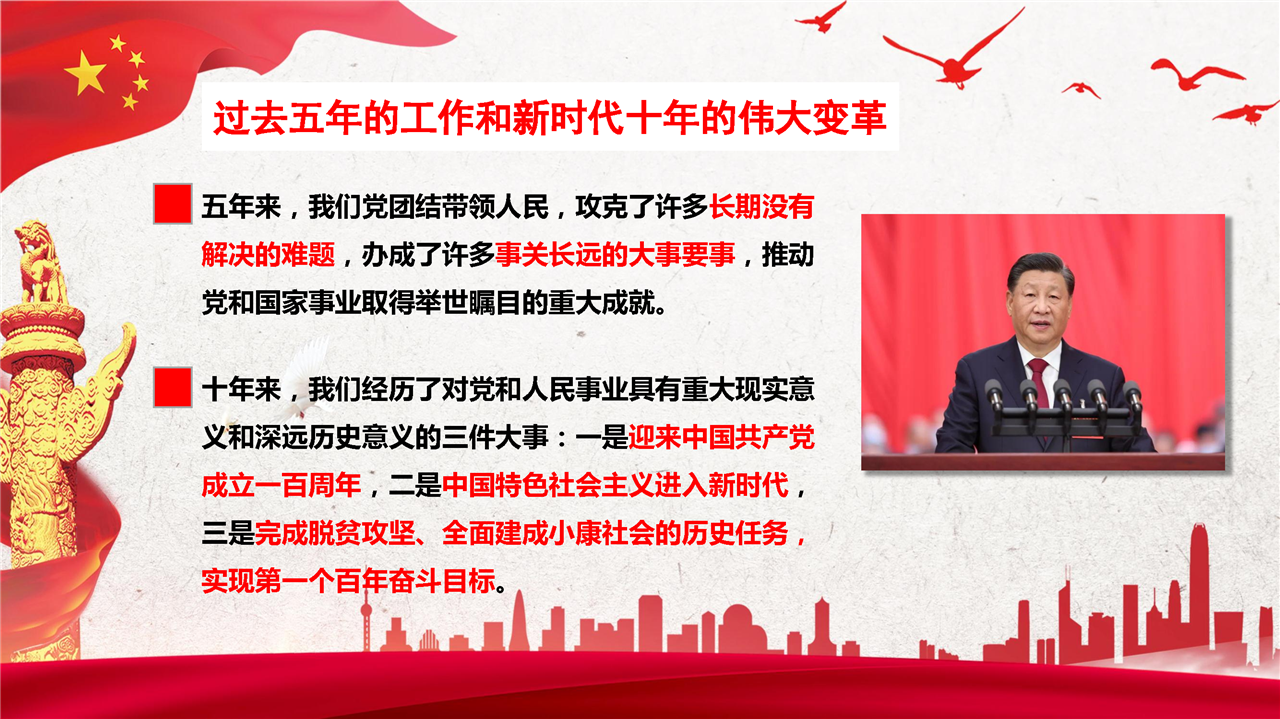 过去五年的工作和新时代十年的伟大变革

五年来，我们党团结带领人民，攻克了许多长期没有解决的难题，办成了许多事关长远的大事要事，推动党和国家事业取得举世瞩目的重大成就。

十年来，我们经历了对党和人民事业具有重大现实意义和深远历史意义的三件大事：一是迎来中国共产党成立一百周年，二是中国特色社会主义进入新时代，三是完成脱贫攻坚、全面建成小康社会的历史任务，实现第一个百年奋斗目标。